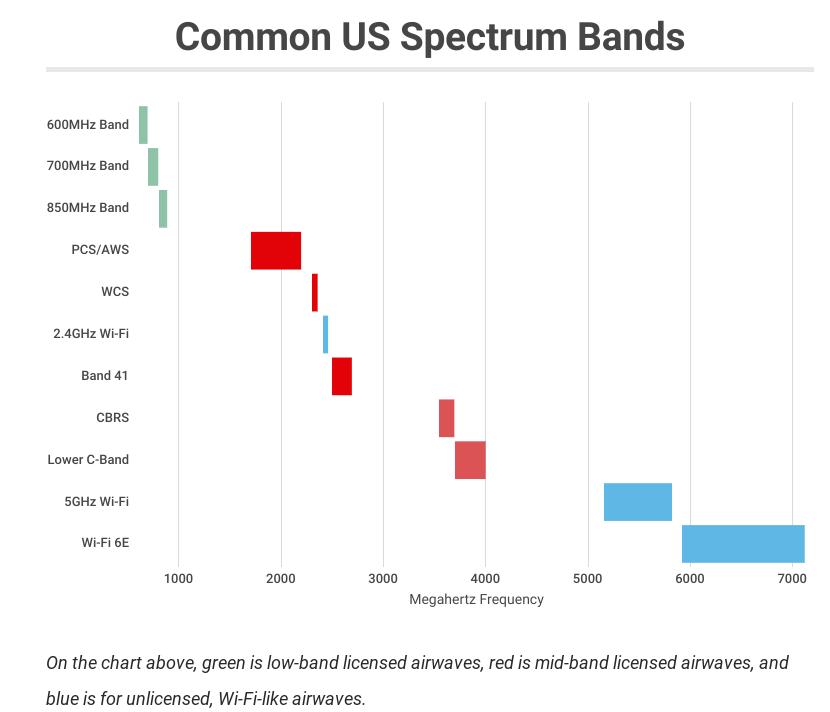 Common US Spectrum Bands

600MHz Band
700MHz Band
850MHz Band
PCS/AWS
WCS
2.4GHz Wi-Fi
Band 41
CBRS
Lower C-Band
5GHz Wi-Fi
Wi-Fi 6E

1000 2000 3000 4000 5000 6000 7000
Megahertz Frequency

On the chart above, green is low-band licensed airwaves, red is mid-band licensed airwaves, and blue is for unlicensed, Wi-Fi-like airwaves.